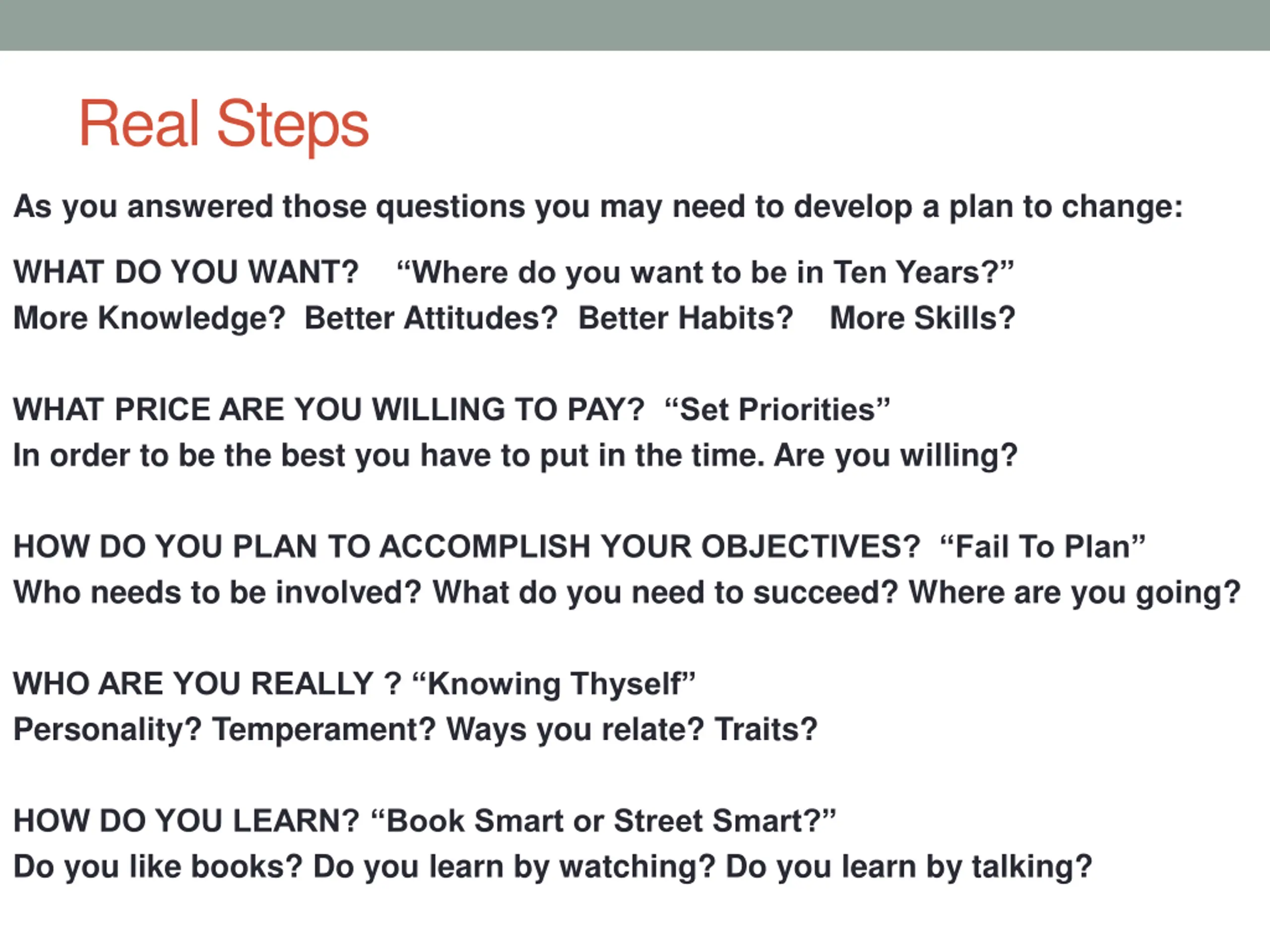 Real Steps

As you answered those questions you may need to develop a plan to change:

WHAT DO YOU WANT? “Where do you want to be in Ten Years?”
More Knowledge? Better Attitudes? Better Habits? More Skills?

WHAT PRICE ARE YOU WILLING TO PAY? “Set Priorities”
In order to be the best you have to put in the time. Are you willing?

HOW DO YOU PLAN TO ACCOMPLISH YOUR OBJECTIVES? “Fail To Plan”
Who needs to be involved? What do you need to succeed? Where are you going?

WHO ARE YOU REALLY ? “Knowing Thyself”
Personality? Temperament? Ways you relate? Traits?

HOW DO YOU LEARN? “Book Smart or Street Smart?”
Do you like books? Do you learn by watching? Do you learn by talking?